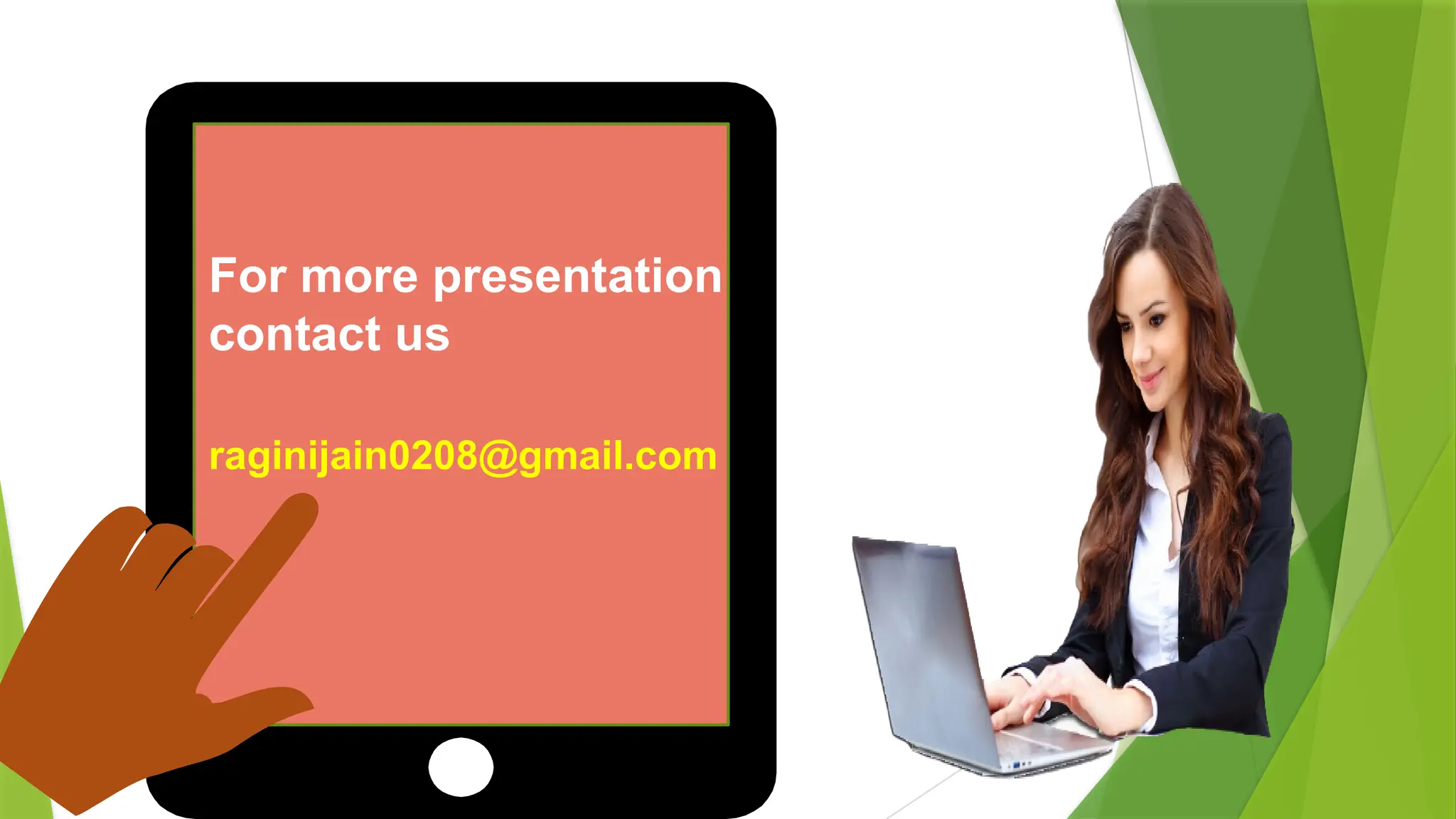 For more presentation contact us

raginijain0208@gmail.com